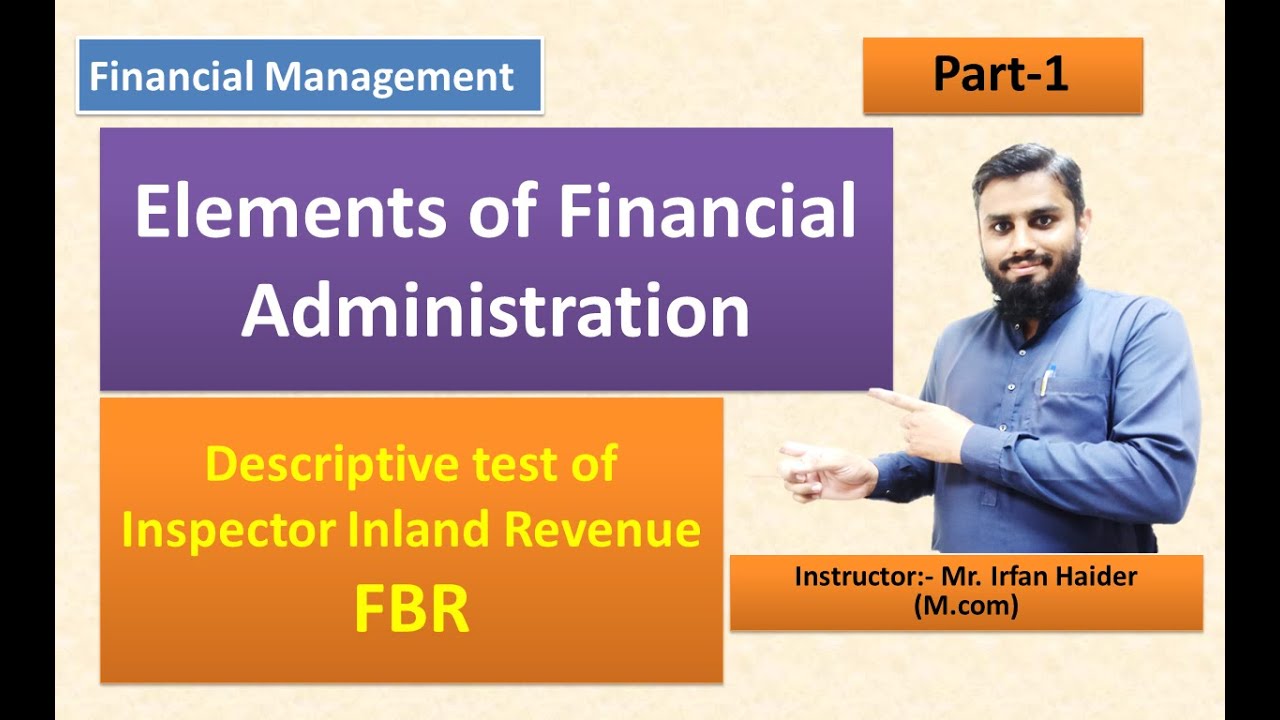 Financial Management

Part-1

Elements of Financial Administration

Descriptive test of Inspector Inland Revenue
FBR

Instructor:- Mr. Irfan Haider (M.com)